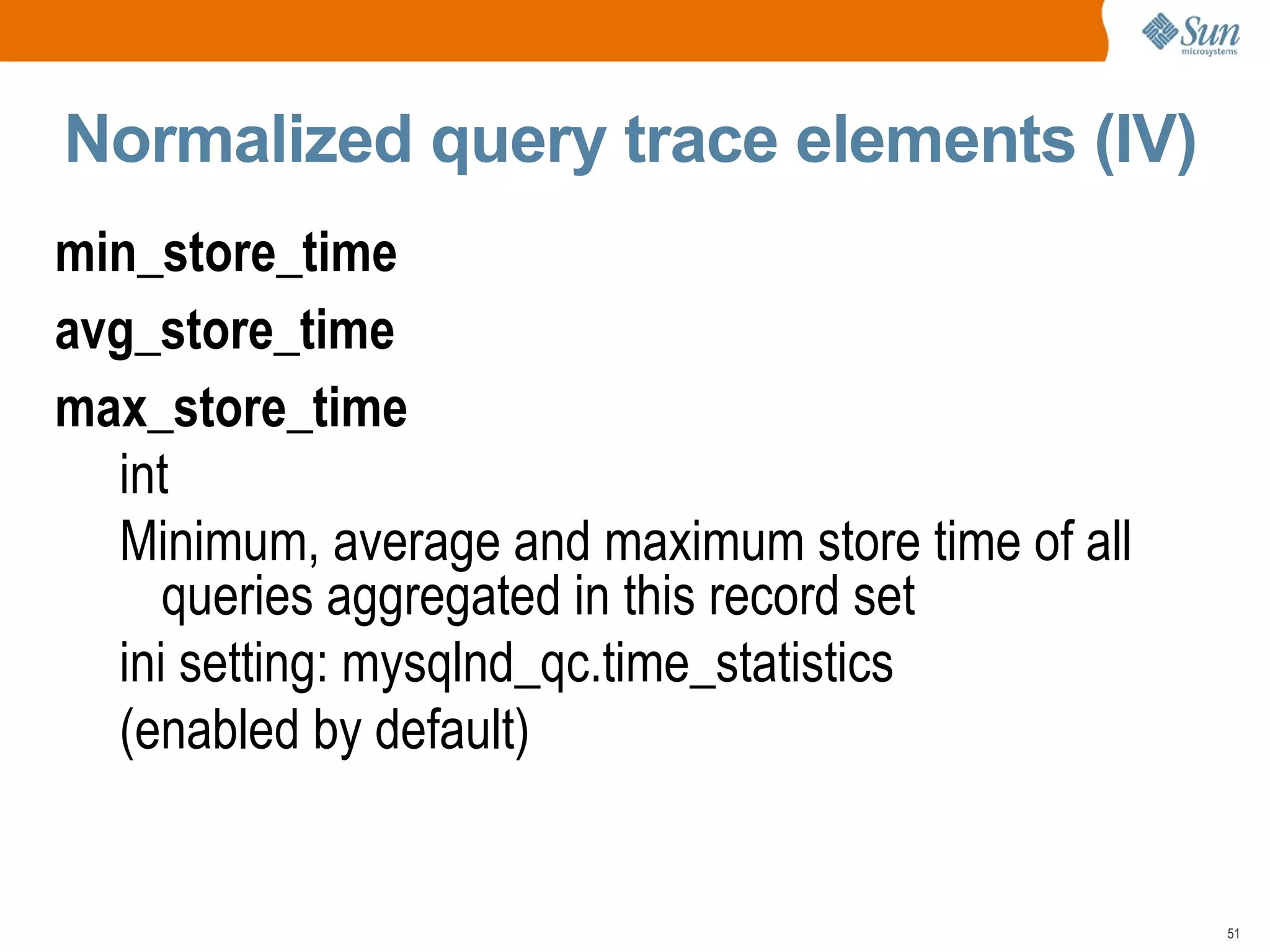 Sun
microsystems

Normalized query trace elements (IV)

min_store_time

avg_store_time

max_store_time

int

Minimum, average and maximum store time of all queries aggregated in this record set

ini setting: mysqlnd_qc.time_statistics

(enabled by default)

51